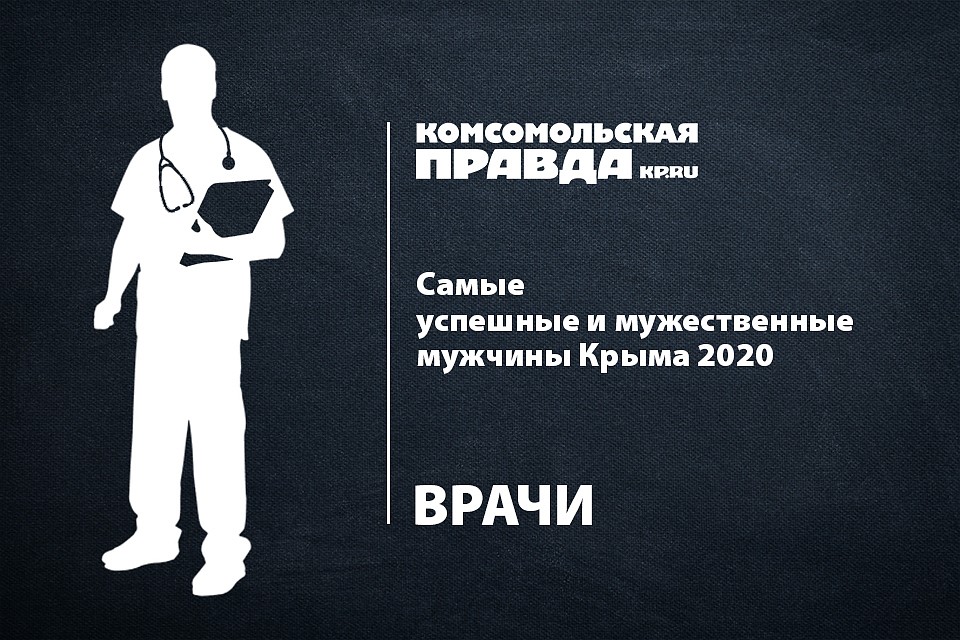 КОМСОМОЛЬСКАЯ ПРАВДА KP.RU

Самые успешные и мужественные мужчины Крыма 2020

ВРАЧИ